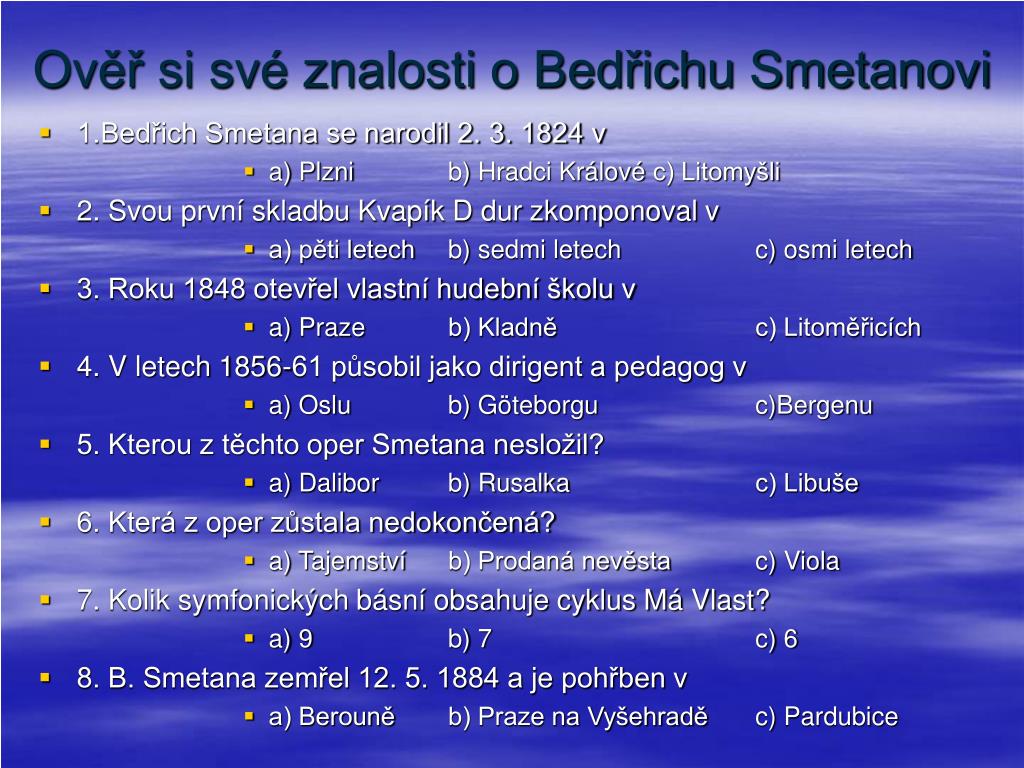 Ověř si své znalosti o Bedřichu Smetanovi

1.Bedřich Smetana se narodil 2. 3. 1824 v
a) Plzni b) Hradci Králové c) Litomyšli

2. Svou první skladbu Kvapík D dur zkomponoval v
a) pěti letech b) sedmi letech c) osmi letech

3. Roku 1848 otevřel vlastní hudební školu v
a) Praze b) Kladně c) Litoměřicích

4. V letech 1856-61 působil jako dirigent a pedagog v
a) Oslu b) Göteborgu c)Bergenu

5. Kterou z těchto oper Smetana nesložil?
a) Dalibor b) Rusalka c) Libuše

6. Která z oper zůstala nedokončená?
a) Tajemství b) Prodaná nevěsta c) Viola

7. Kolik symfonických básní obsahuje cyklus Má Vlast?
a) 9 b) 7 c) 6

8. B. Smetana zemřel 12. 5. 1884 a je pohřben v
a) Berouně b) Praze na Vyšehradě c) Pardubice